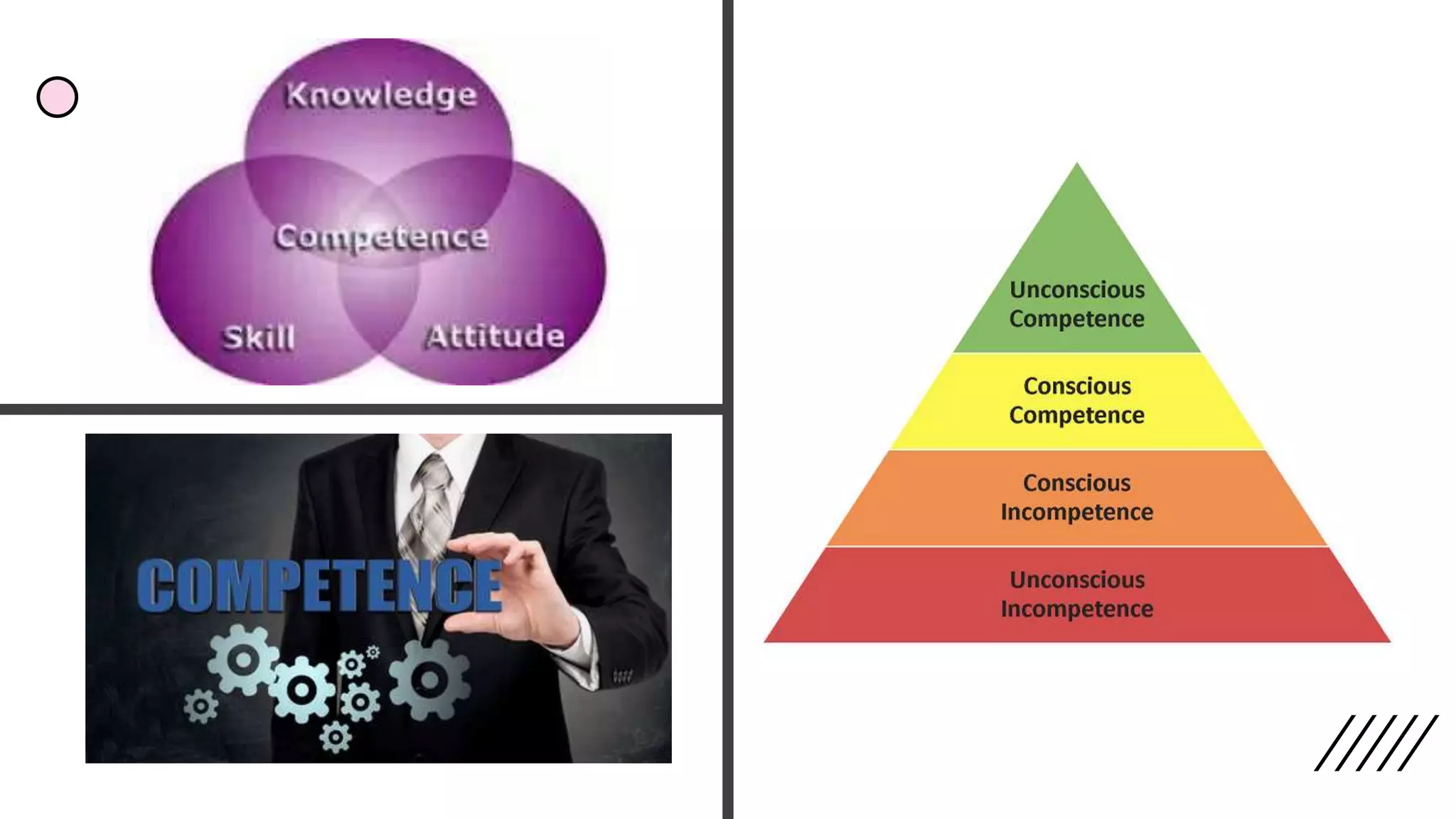 Knowledge

Competence

Skill

Attitude

COMPETENCE

Unconscious Competence

Conscious Competence

Conscious Incompetence

Unconscious Incompetence